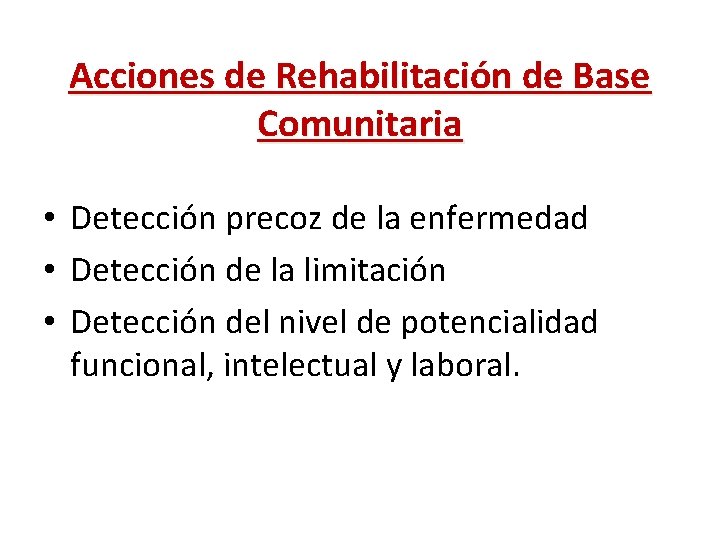 Acciones de Rehabilitación de Base Comunitaria

• Detección precoz de la enfermedad
• Detección de la limitación
• Detección del nivel de potencialidad funcional, intelectual y laboral.